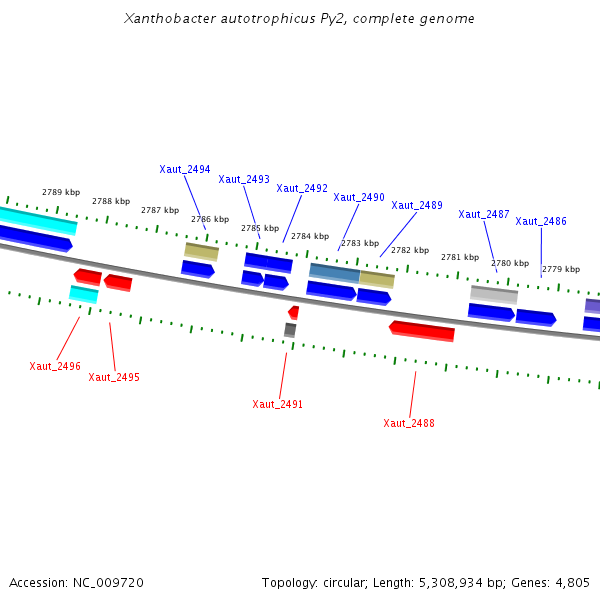 Xanthobacter autotrophicus Py2, complete genome

Xaut_2494
Xaut_2493
Xaut_2492
Xaut_2490
Xaut_2489
Xaut_2487
Xaut_2486

2789 kbp
2788 kbp
2787 kbp
2786 kbp
2785 kbp
2784 kbp
2783 kbp
2782 kbp
2781 kbp
2780 kbp
2779 kbp

Xaut_2496
Xaut_2495
Xaut_2491
Xaut_2488

Accession: NC_009720
Topology: circular; Length: 5,308,934 bp; Genes: 4,805